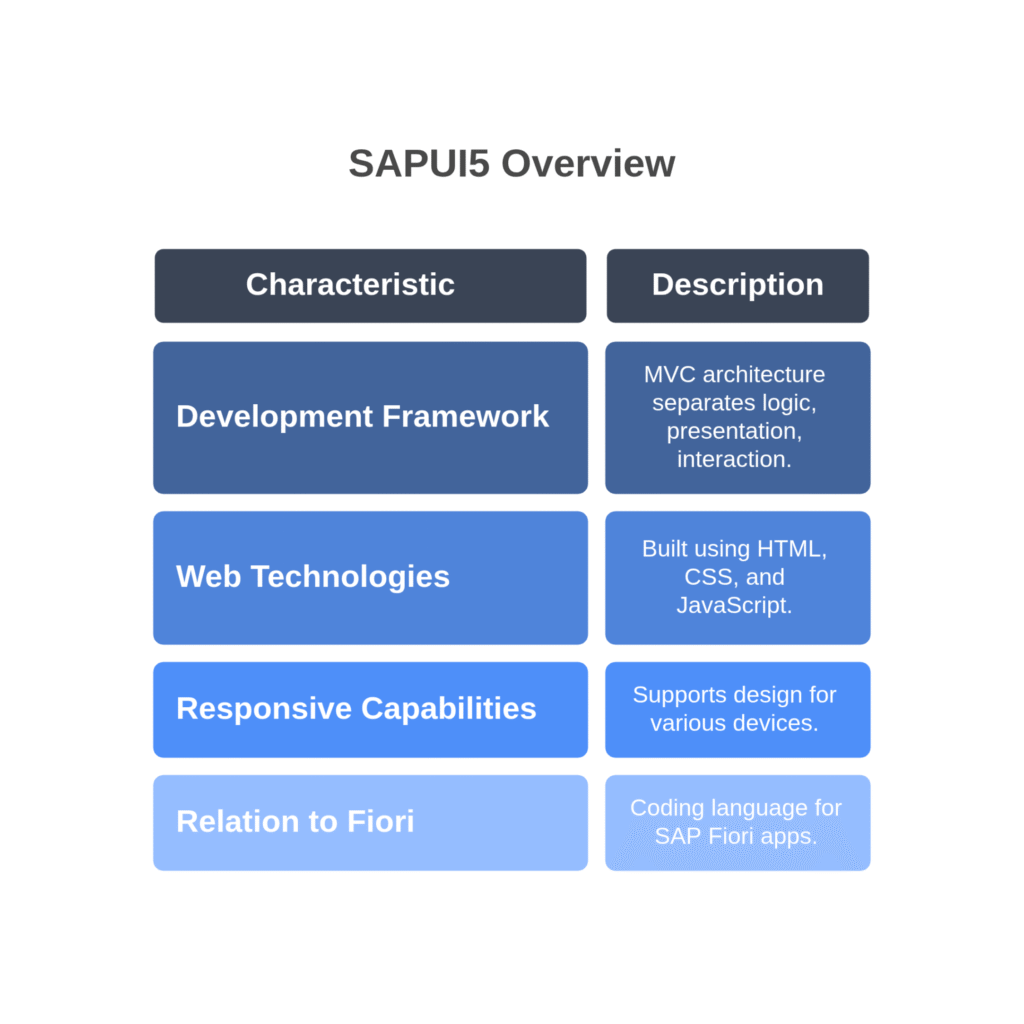 SAPUI5 Overview

| Characteristic | Description |
|---|---|
| Development Framework | MVC architecture separates logic, presentation, interaction. |
| Web Technologies | Built using HTML, CSS, and JavaScript. |
| Responsive Capabilities | Supports design for various devices. |
| Relation to Fiori | Coding language for SAP Fiori apps. |